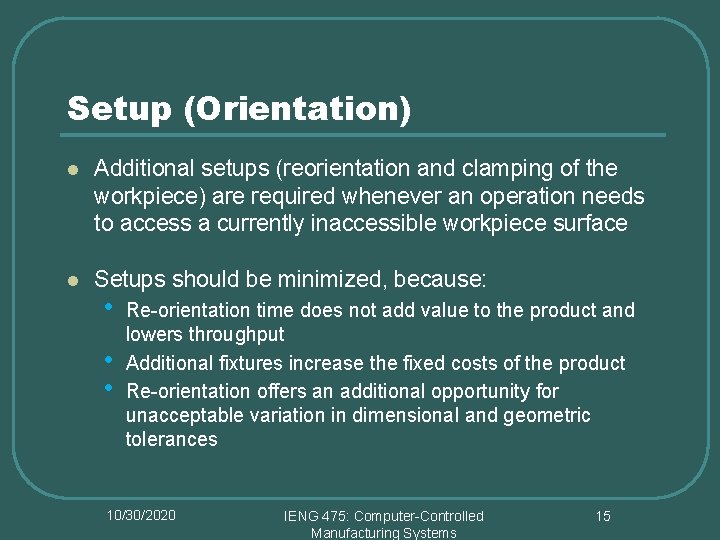 Setup (Orientation)

- Additional setups (reorientation and clamping of the workpiece) are required whenever an operation needs to access a currently inaccessible workpiece surface

- Setups should be minimized, because:
  - Re-orientation time does not add value to the product and lowers throughput
  - Additional fixtures increase the fixed costs of the product
  - Re-orientation offers an additional opportunity for unacceptable variation in dimensional and geometric tolerances

10/30/2020

IENG 475: Computer-Controlled Manufacturing Systems

15